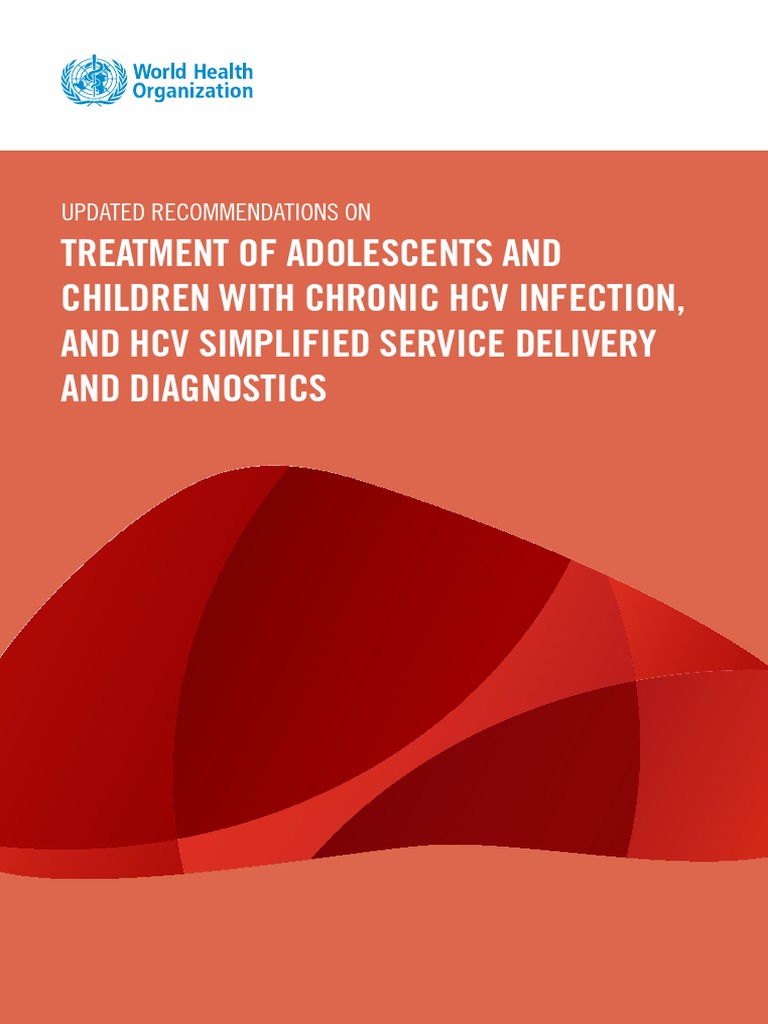 World Health Organization

UPDATED RECOMMENDATIONS ON

TREATMENT OF ADOLESCENTS AND CHILDREN WITH CHRONIC HCV INFECTION, AND HCV SIMPLIFIED SERVICE DELIVERY AND DIAGNOSTICS